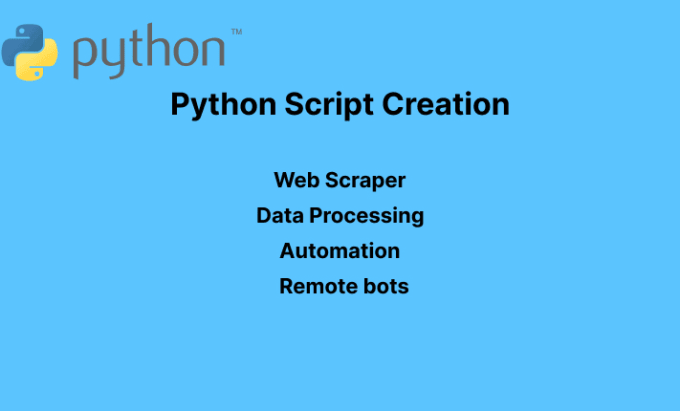 python™

Python Script Creation

Web Scraper
Data Processing
Automation
Remote bots